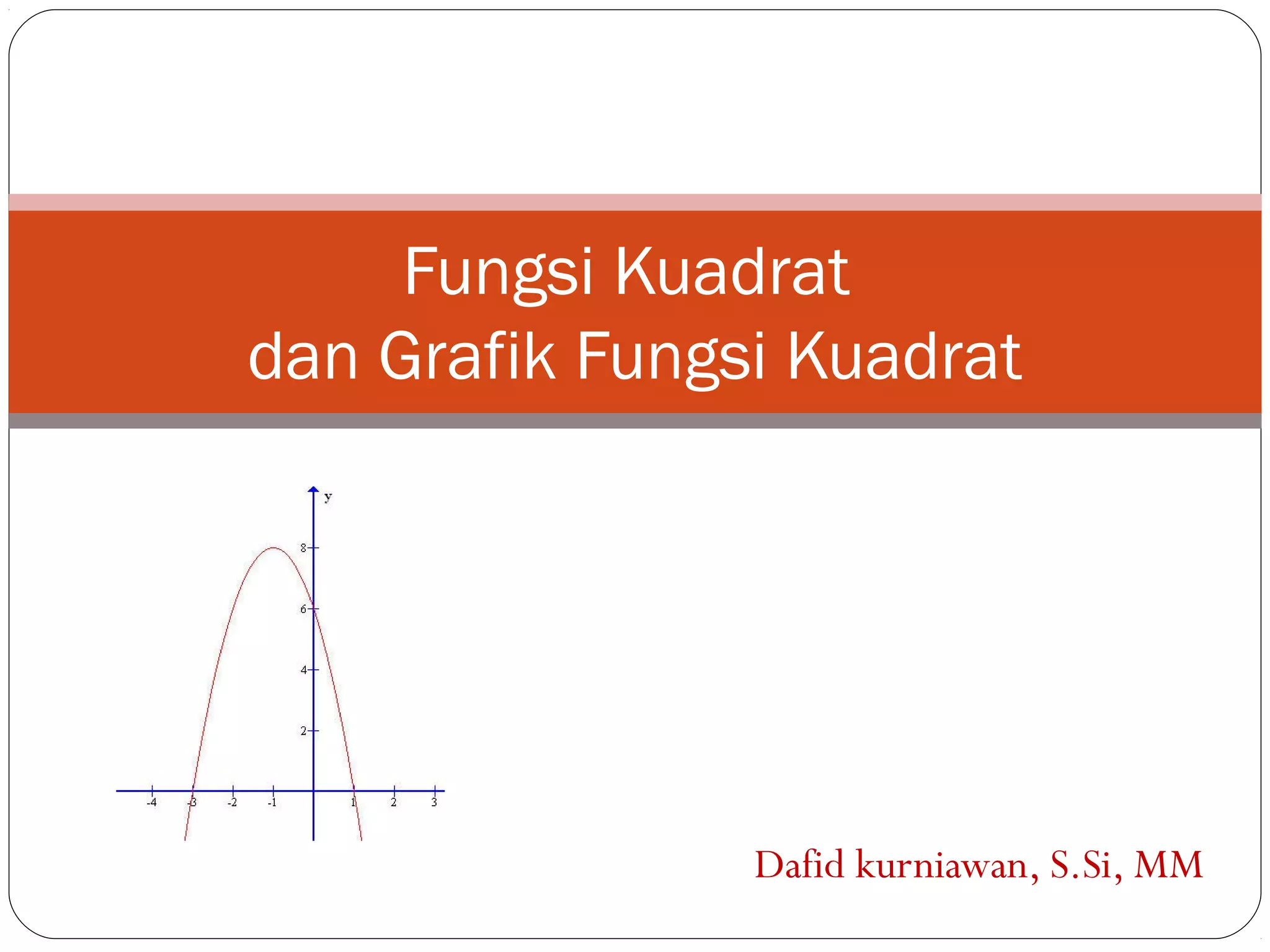 Fungsi Kuadrat
dan Grafik Fungsi Kuadrat

y

8
6
4
2

-4
-3
-2
-1
1
2
3

Dafid kurniawan, S.Si, MM